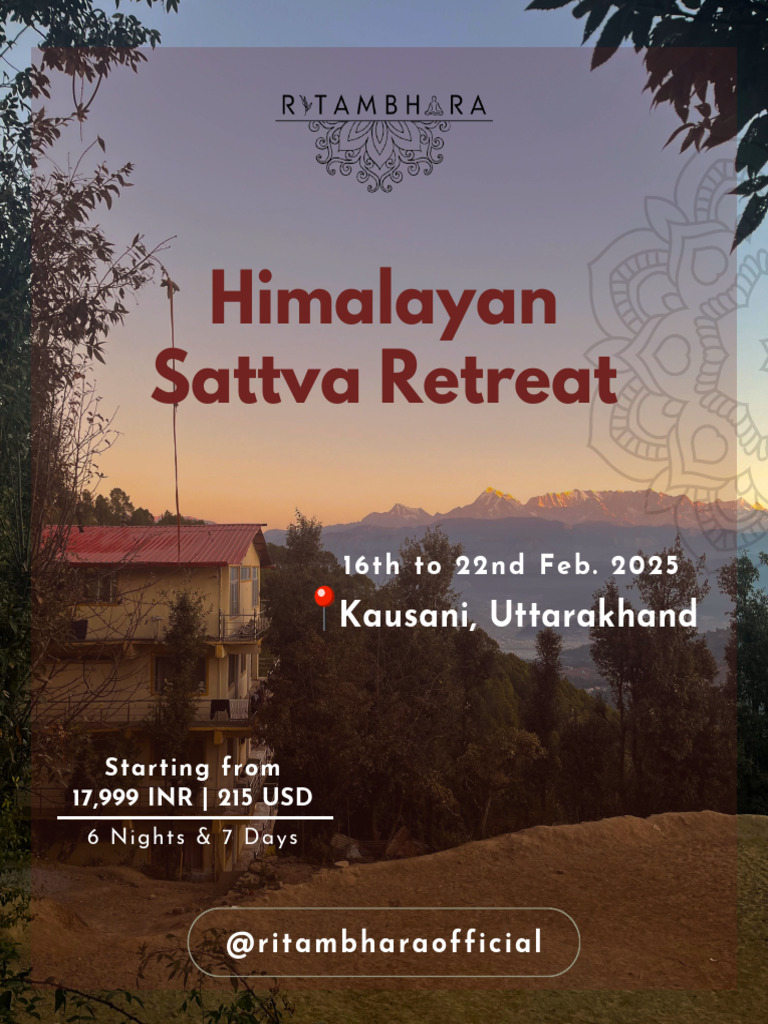 RITAMBHARA

Himalayan Sattva Retreat

16th to 22nd Feb. 2025

Kausani, Uttarakhand

Starting from
17,999 INR | 215 USD

6 Nights & 7 Days

@ritambharaofficial